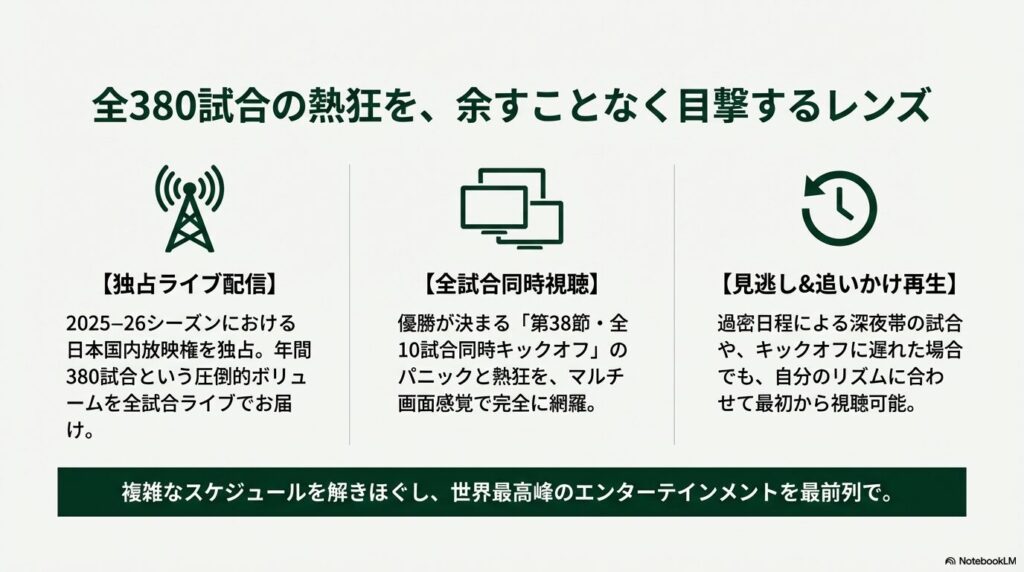 全380試合の熱狂を、余すことなく目撃するレンズ

【独占ライブ配信】

2025–26シーズンにおける日本国内放映権を独占。年間380試合という圧倒的ボリュームを全試合ライブでお届け。

【全試合同時視聴】

優勝が決まる「第38節・全10試合同時キックオフ」のパニックと熱狂を、マルチ画面感覚で完全に網羅。

【見逃し&追いかけ再生】

過密日程による深夜帯の試合や、キックオフに遅れた場合でも、自分のリズムに合わせて最初から視聴可能。

複雑なスケジュールを解きほぐし、世界最高峰のエンターテインメントを最前列で。

NotebookLM